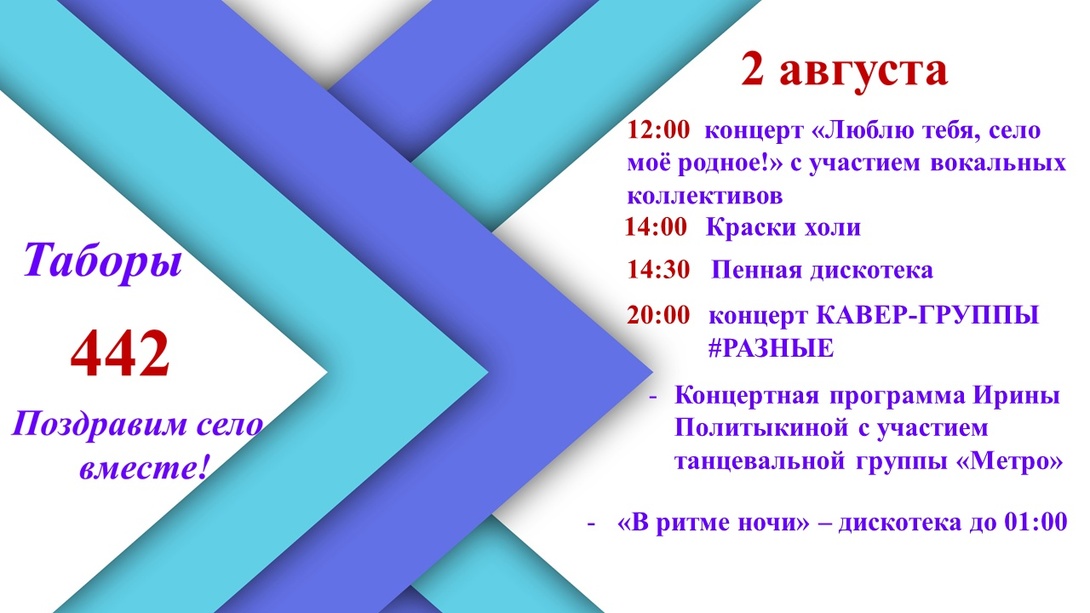 Таборы

442

Поздравим село вместе!

2 августа

12:00 концерт «Люблю тебя, село моё родное!» с участием вокальных коллективов

14:00 Краски холи

14:30 Пенная дискотека

20:00 концерт КАВЕР-ГРУППЫ #РАЗНЫЕ

- Концертная программа Ирины Политыкиной с участием танцевальной группы «Метро»

- «В ритме ночи» – дискотека до 01:00